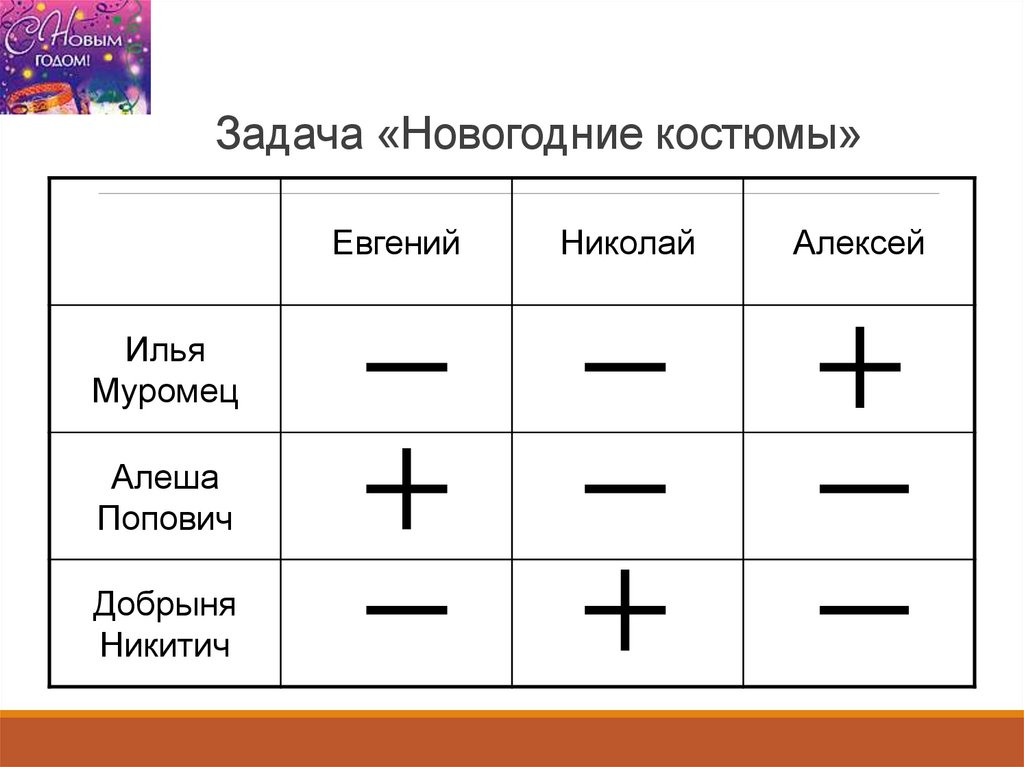 С Новым годом!

Задача «Новогодние костюмы»

| | Евгений | Николай | Алексей |
|---|---|---|---|
| Илья Муромец | — | — | + |
| Алеша Попович | + | — | — |
| Добрыня Никитич | — | + | — |